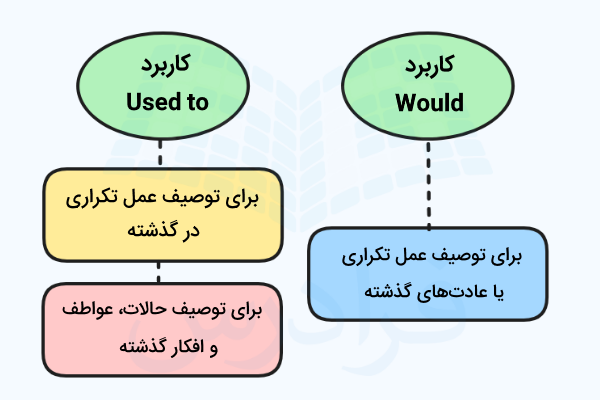 کاربرد
Would

برای توصیف عمل تکراری یا عادت‌های گذشته

کاربرد
Used to

برای توصیف عمل تکراری در گذشته

برای توصیف حالات، عواطف و افکار گذشته